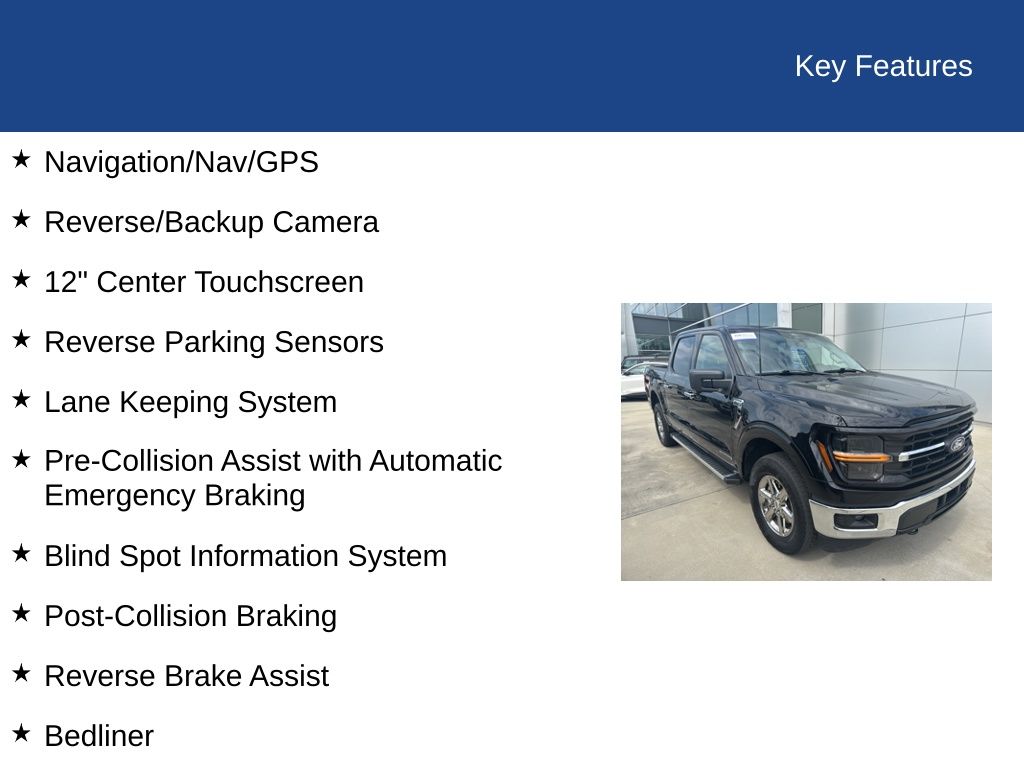 Key Features

★ Navigation/Nav/GPS

★ Reverse/Backup Camera

★ 12" Center Touchscreen

★ Reverse Parking Sensors

★ Lane Keeping System

★ Pre-Collision Assist with Automatic Emergency Braking

★ Blind Spot Information System

★ Post-Collision Braking

★ Reverse Brake Assist

★ Bedliner